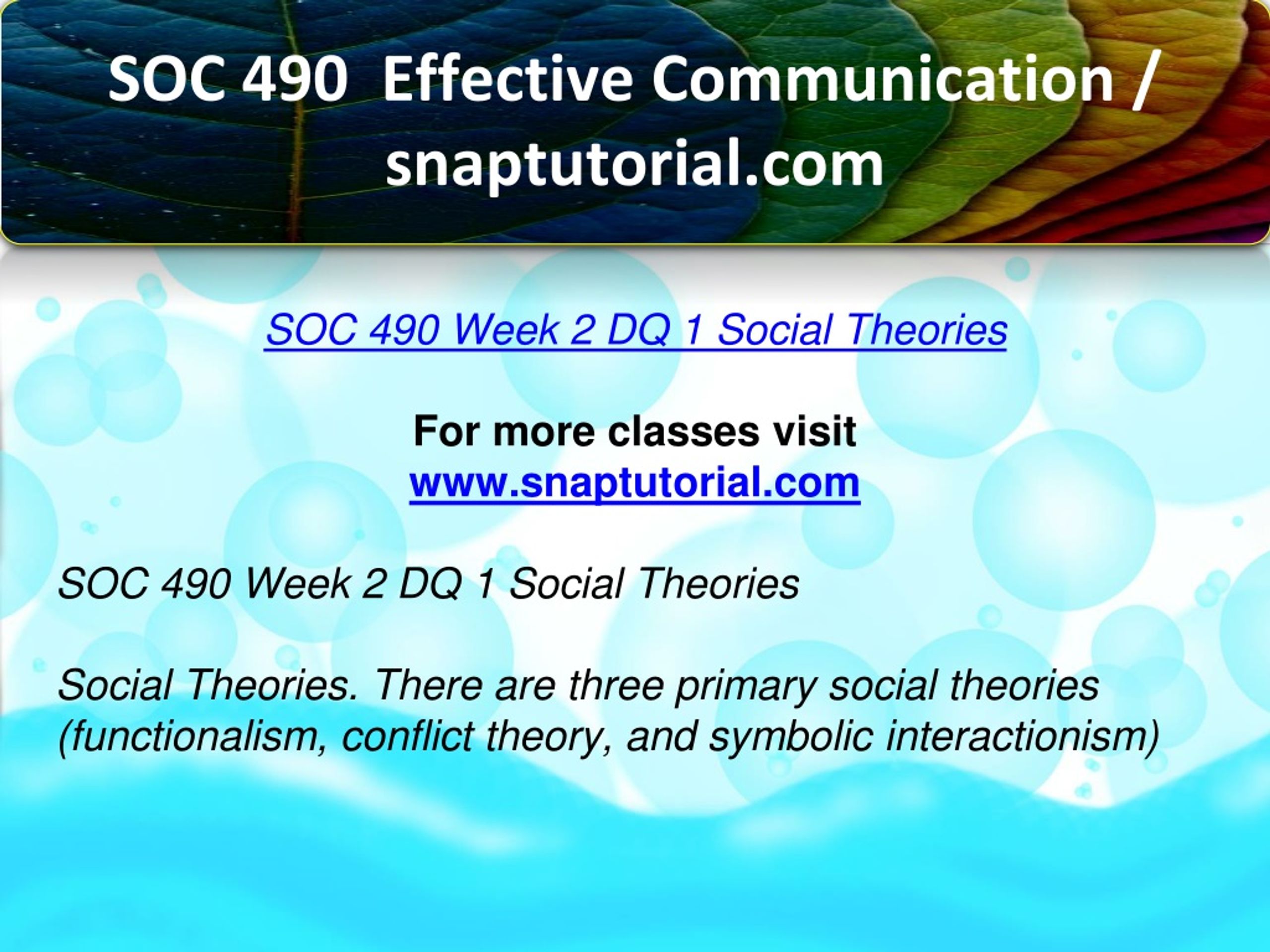 SOC 490 Effective Communication / snaptutorial.com

SOC 490 Week 2 DQ 1 Social Theories

For more classes visit
www.snaptutorial.com

SOC 490 Week 2 DQ 1 Social Theories

Social Theories. There are three primary social theories (functionalism, conflict theory, and symbolic interactionism)